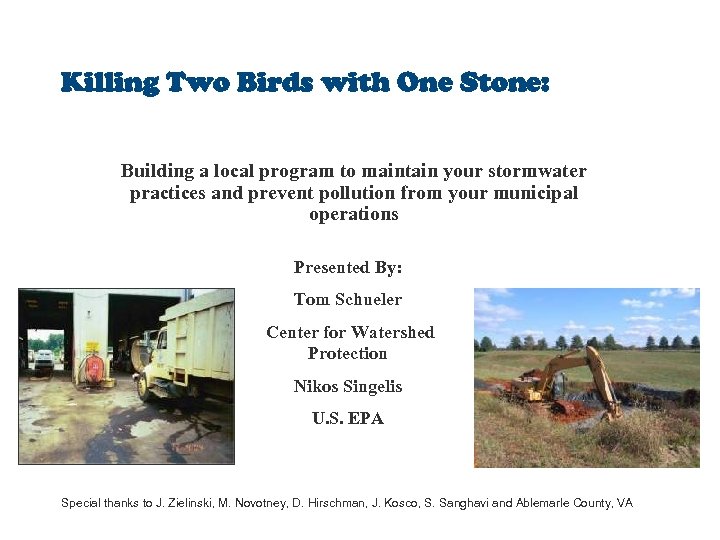 Killing Two Birds with One Stone:

Building a local program to maintain your stormwater practices and prevent pollution from your municipal operations

Presented By:

Tom Schueler

Center for Watershed Protection

Nikos Singelis

U.S. EPA

Special thanks to J. Zielinski, M. Novotney, D. Hirschman, J. Kosco, S. Sanghavi and Ablemarle County, VA